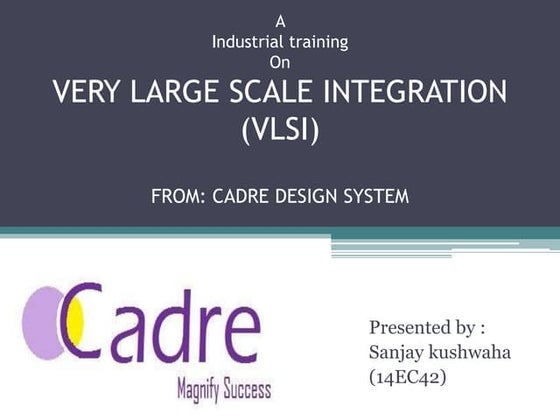 A
Industrial training
On
VERY LARGE SCALE INTEGRATION (VLSI)

FROM: CADRE DESIGN SYSTEM

Cadre
Magnify Success

Presented by :
Sanjay kushwaha
(14EC42)